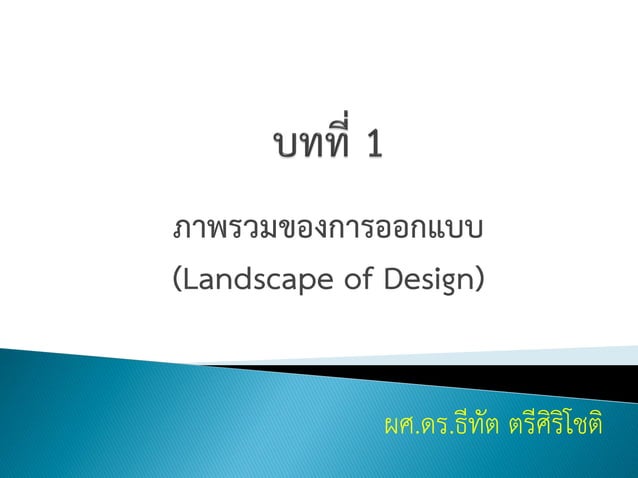 บทที่ 1

ภาพรวมของการออกแบบ
(Landscape of Design)

ผศ.ดร.ธีทัต ตรีศิริโชติ